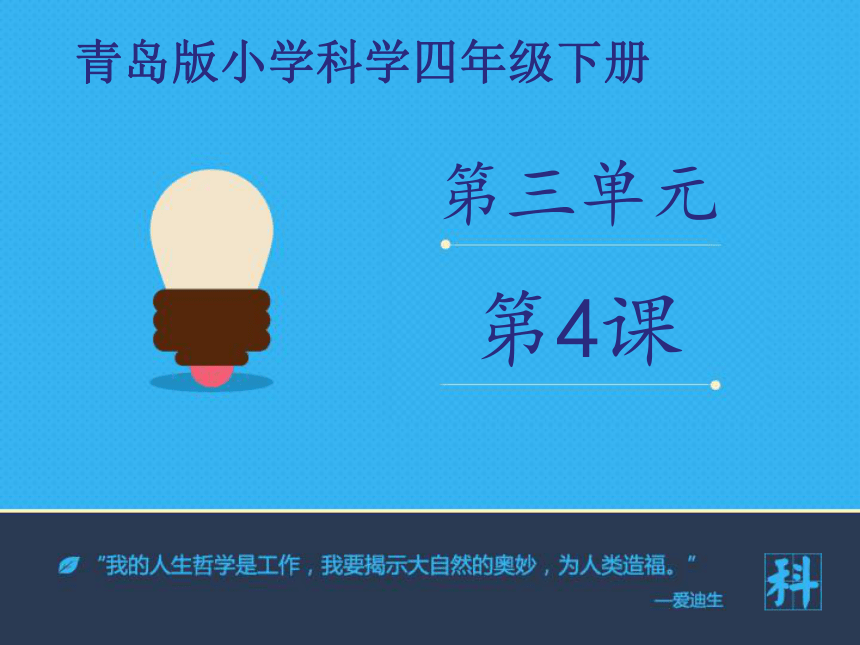 青岛版小学科学四年级下册

第三单元

第4课

“我的人生哲学是工作，我要揭示大自然的奥妙，为人类造福。”
—爱迪生

科